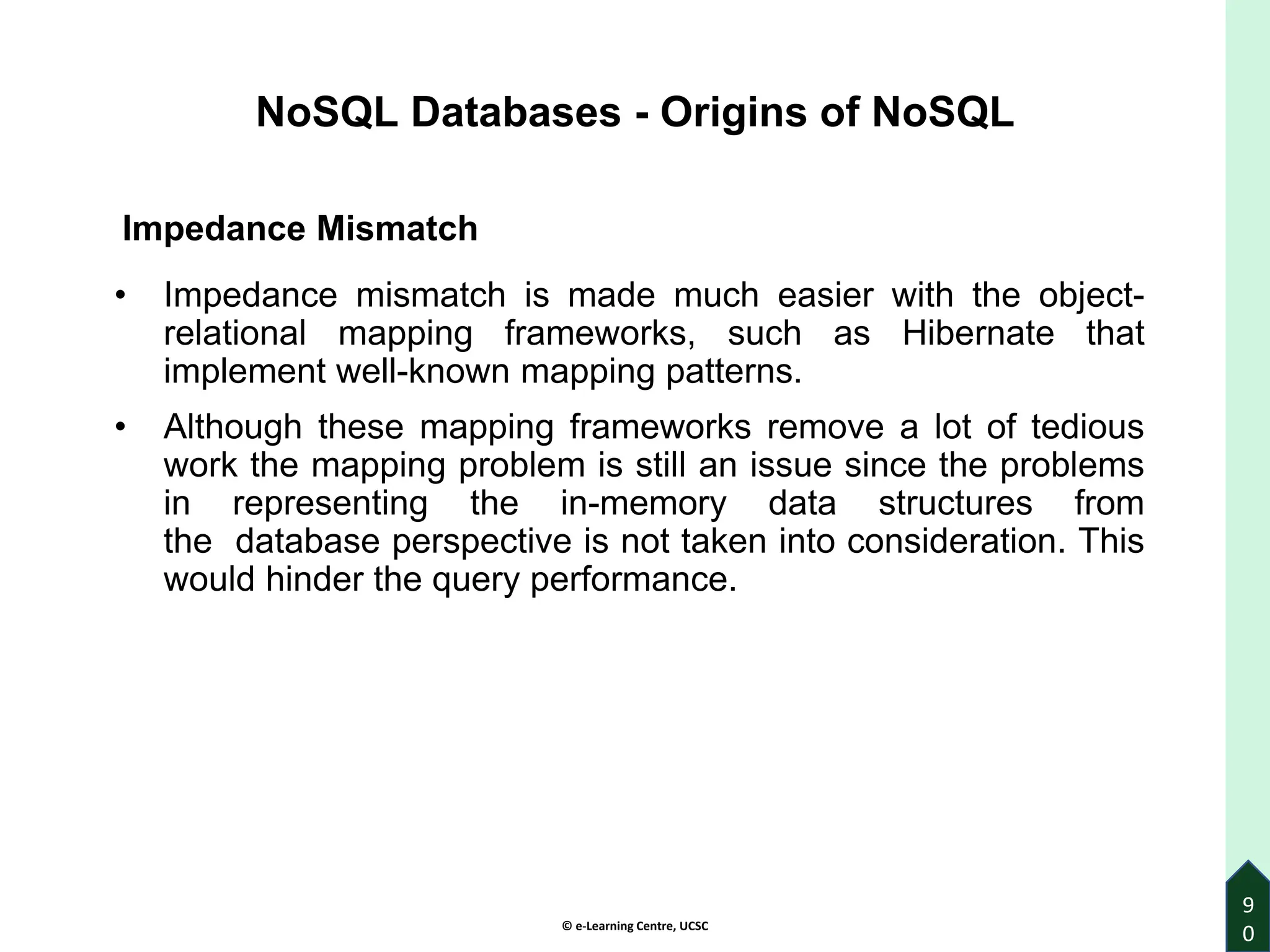 NoSQL Databases - Origins of NoSQL

Impedance Mismatch

• Impedance mismatch is made much easier with the object-relational mapping frameworks, such as Hibernate that implement well-known mapping patterns.

• Although these mapping frameworks remove a lot of tedious work the mapping problem is still an issue since the problems in representing the in-memory data structures from the database perspective is not taken into consideration. This would hinder the query performance.

© e-Learning Centre, UCSC

90